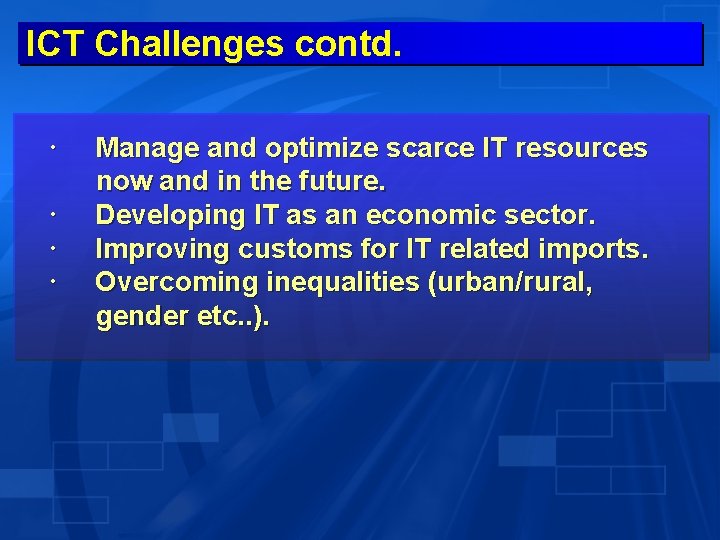 ICT Challenges contd.

· Manage and optimize scarce IT resources now and in the future.
· Developing IT as an economic sector.
· Improving customs for IT related imports.
· Overcoming inequalities (urban/rural, gender etc..).